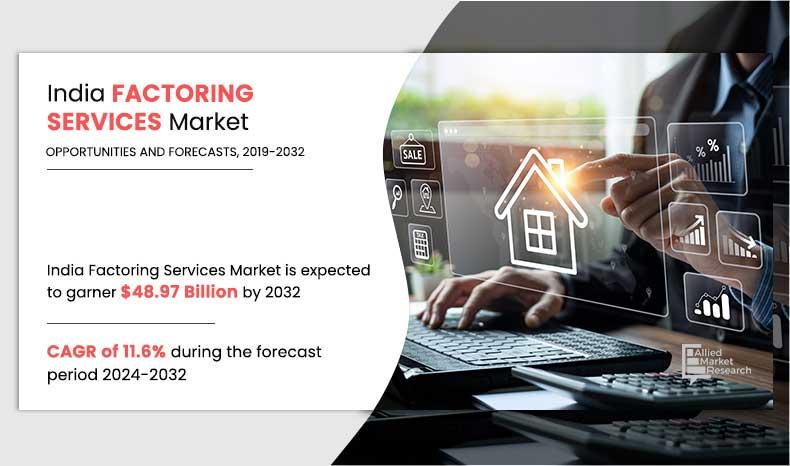 India FACTORING SERVICES Market

OPPORTUNITIES AND FORECASTS, 2019-2032

India Factoring Services Market is expected to garner $48.97 Billion by 2032

CAGR of 11.6% during the forecast period 2024-2032

SALE

%

Allied Market Research